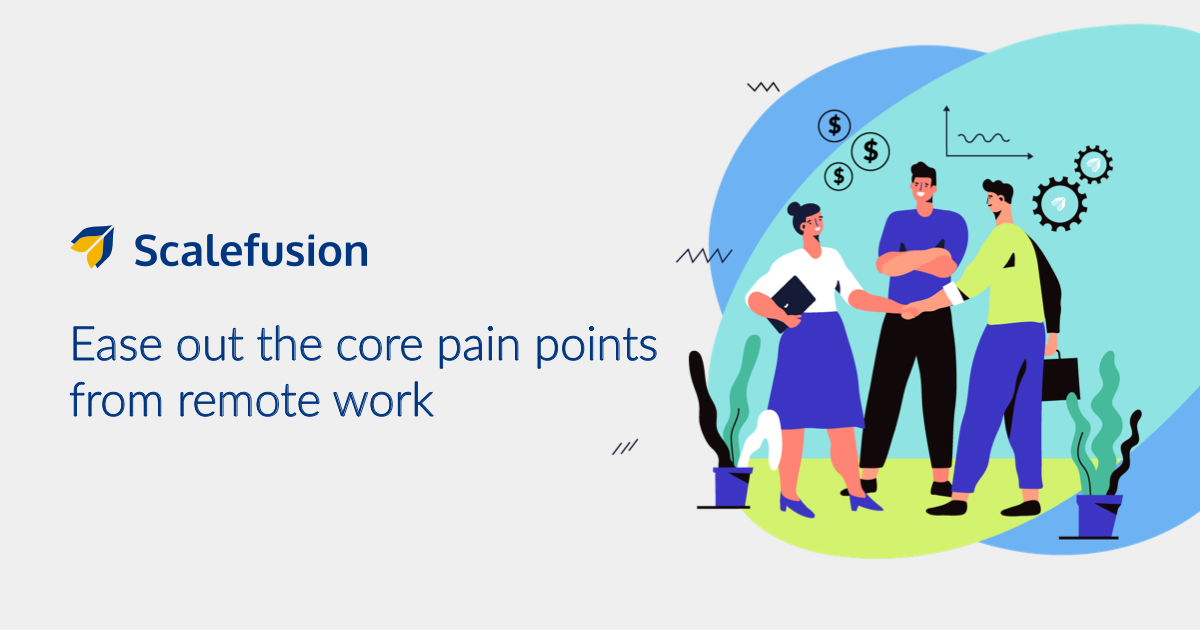 Scalefusion

Ease out the core pain points from remote work

$

$

$